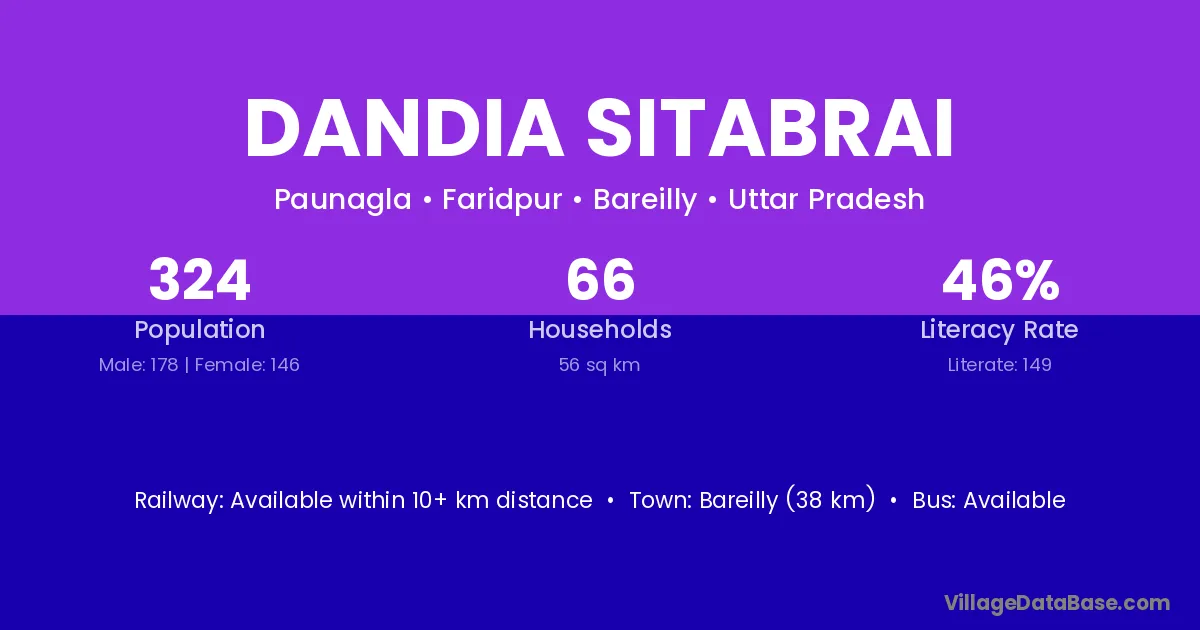 DANDIA SITABRAI

Paunagla • Faridpur • Bareilly • Uttar Pradesh

324
Population
Male: 178 | Female: 146

66
Households
56 sq km

46%
Literacy Rate
Literate: 149

Railway: Available within 10+ km distance • Town: Bareilly (38 km) • Bus: Available

VillageDataBase.com